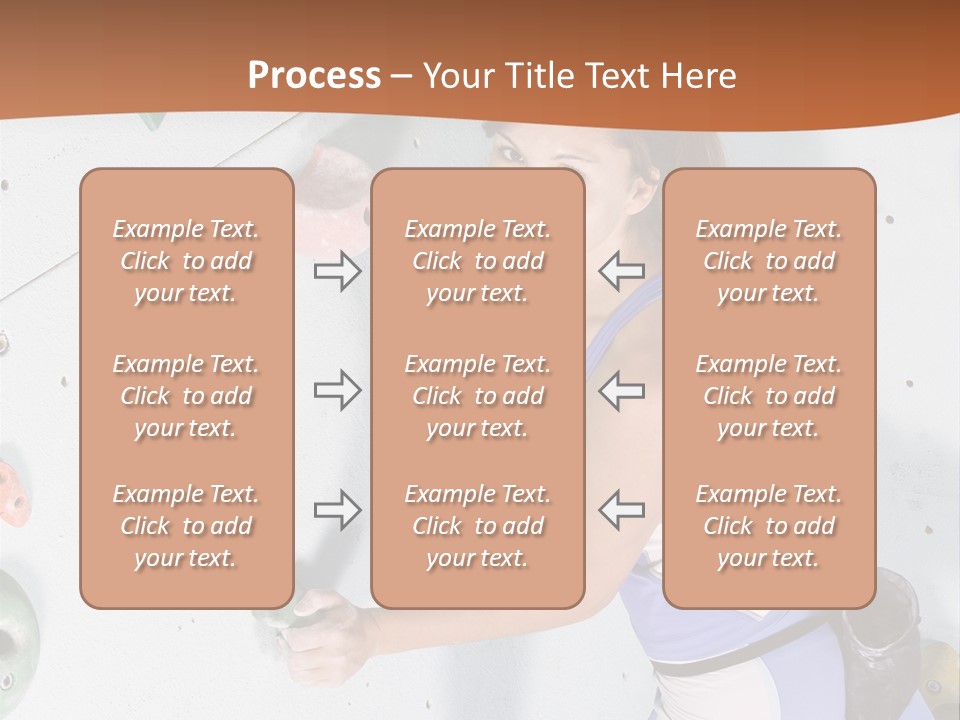 Process – Your Title Text Here

Example Text. Click to add your text.

Example Text. Click to add your text.

Example Text. Click to add your text.

Example Text. Click to add your text.

Example Text. Click to add your text.

Example Text. Click to add your text.

Example Text. Click to add your text.

Example Text. Click to add your text.

Example Text. Click to add your text.